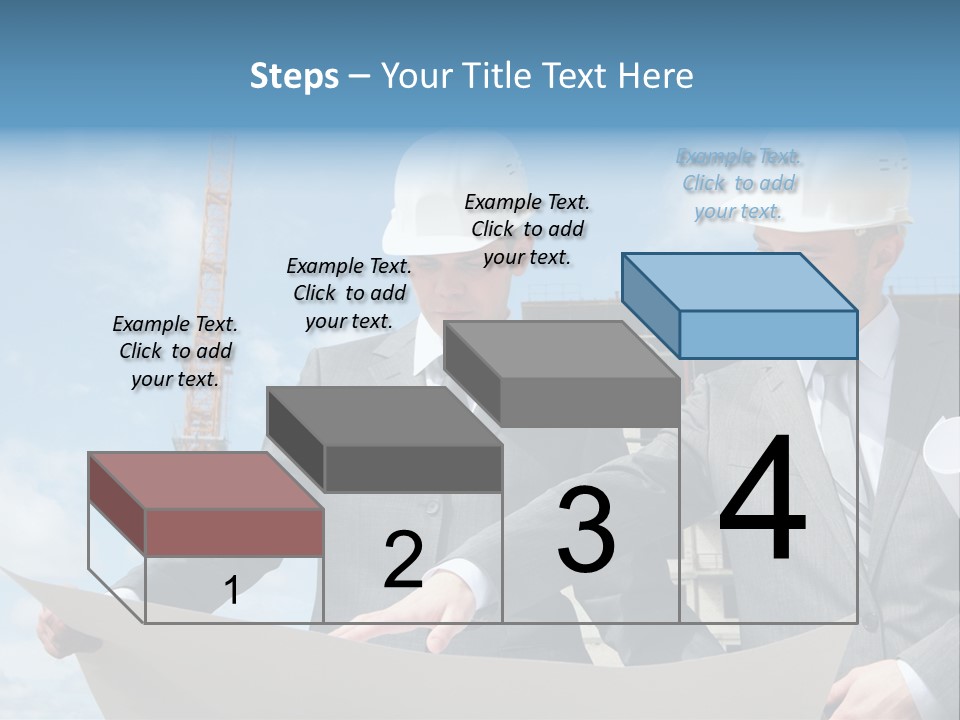 Steps – Your Title Text Here

Example Text. Click to add your text.

Example Text. Click to add your text.

Example Text. Click to add your text.

Example Text. Click to add your text.

1

2

3

4